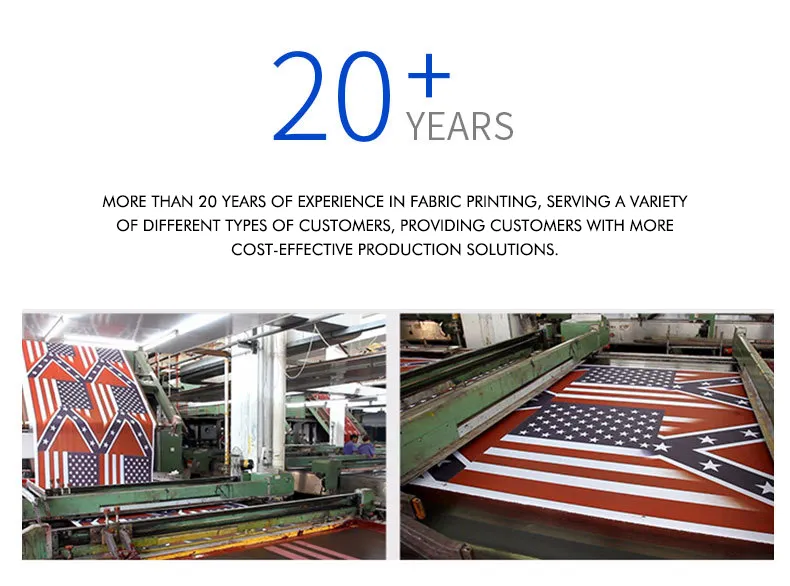 20+
YEARS

MORE THAN 20 YEARS OF EXPERIENCE IN FABRIC PRINTING, SERVING A VARIETY OF DIFFERENT TYPES OF CUSTOMERS, PROVIDING CUSTOMERS WITH MORE COST-EFFECTIVE PRODUCTION SOLUTIONS.